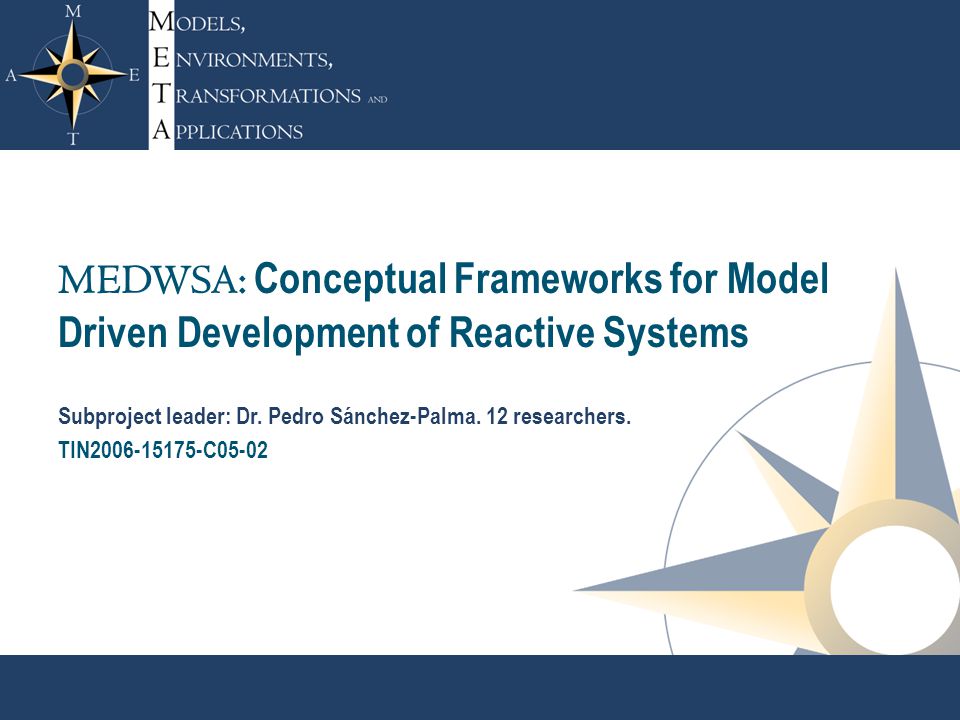 M
A E
T

MODELS,
ENVIRONMENTS,
TRANSFORMATIONS AND
APPLICATIONS

MEDWSA: Conceptual Frameworks for Model Driven Development of Reactive Systems

Subproject leader: Dr. Pedro Sánchez-Palma. 12 researchers.
TIN2006-15175-C05-02